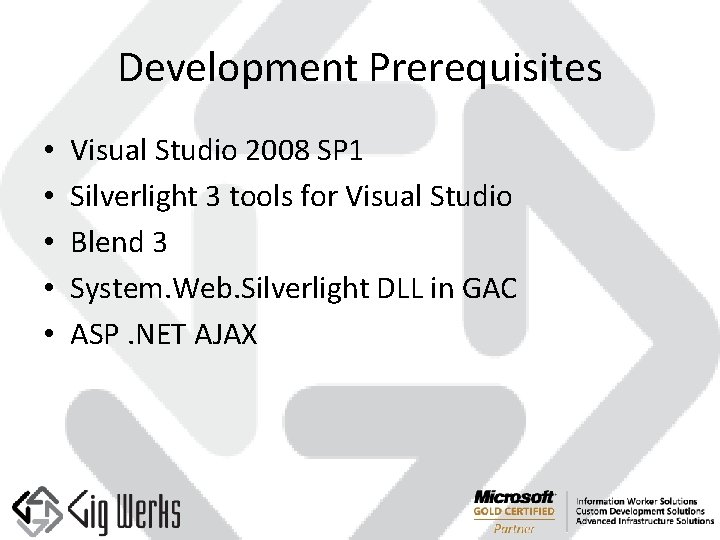 Development Prerequisites

• Visual Studio 2008 SP1
• Silverlight 3 tools for Visual Studio
• Blend 3
• System.Web.Silverlight DLL in GAC
• ASP .NET AJAX

Gig Werks

Microsoft GOLD CERTIFIED Partner

Information Worker Solutions
Custom Development Solutions
Advanced Infrastructure Solutions